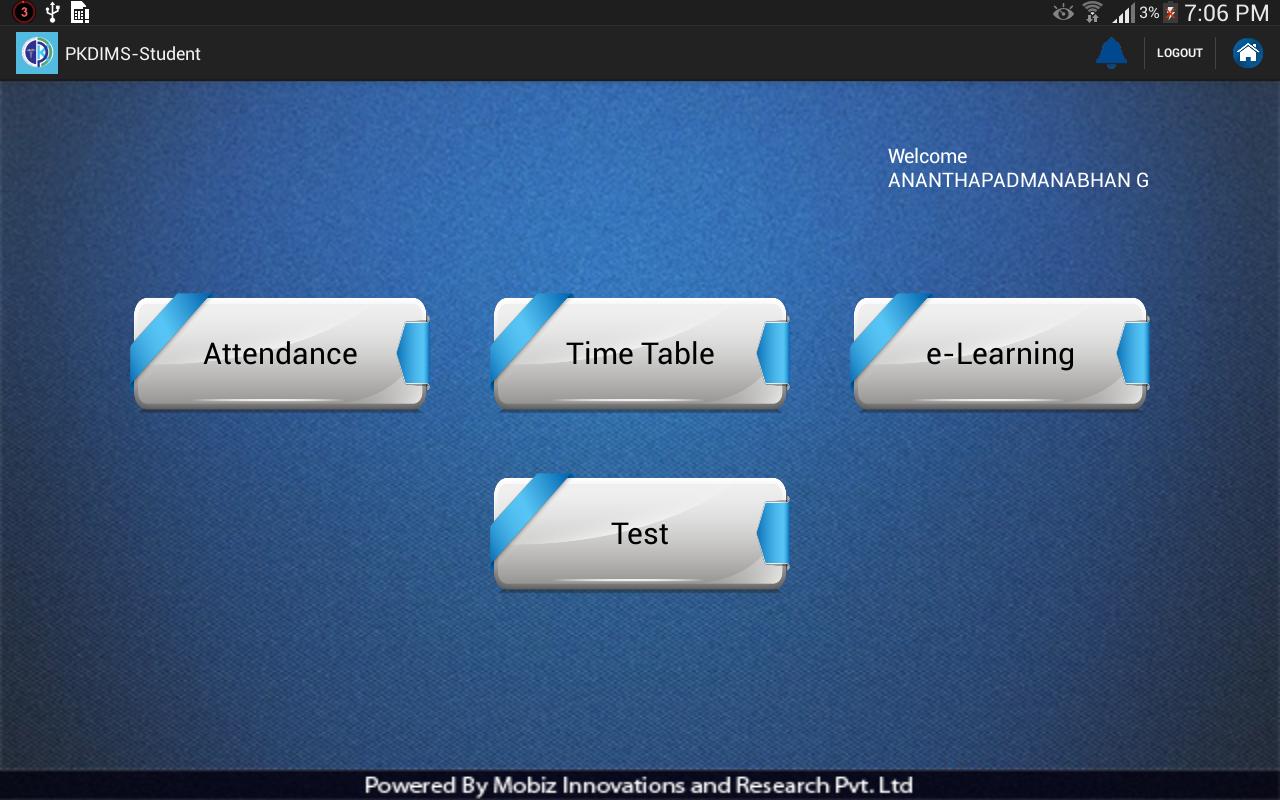 3

3% 7:06 PM

PKDIMS-Student

LOGOUT

Welcome
ANANTHAPADMANABHAN G

Attendance

Time Table

e-Learning

Test

Powered By Mobiz Innovations and Research Pvt. Ltd